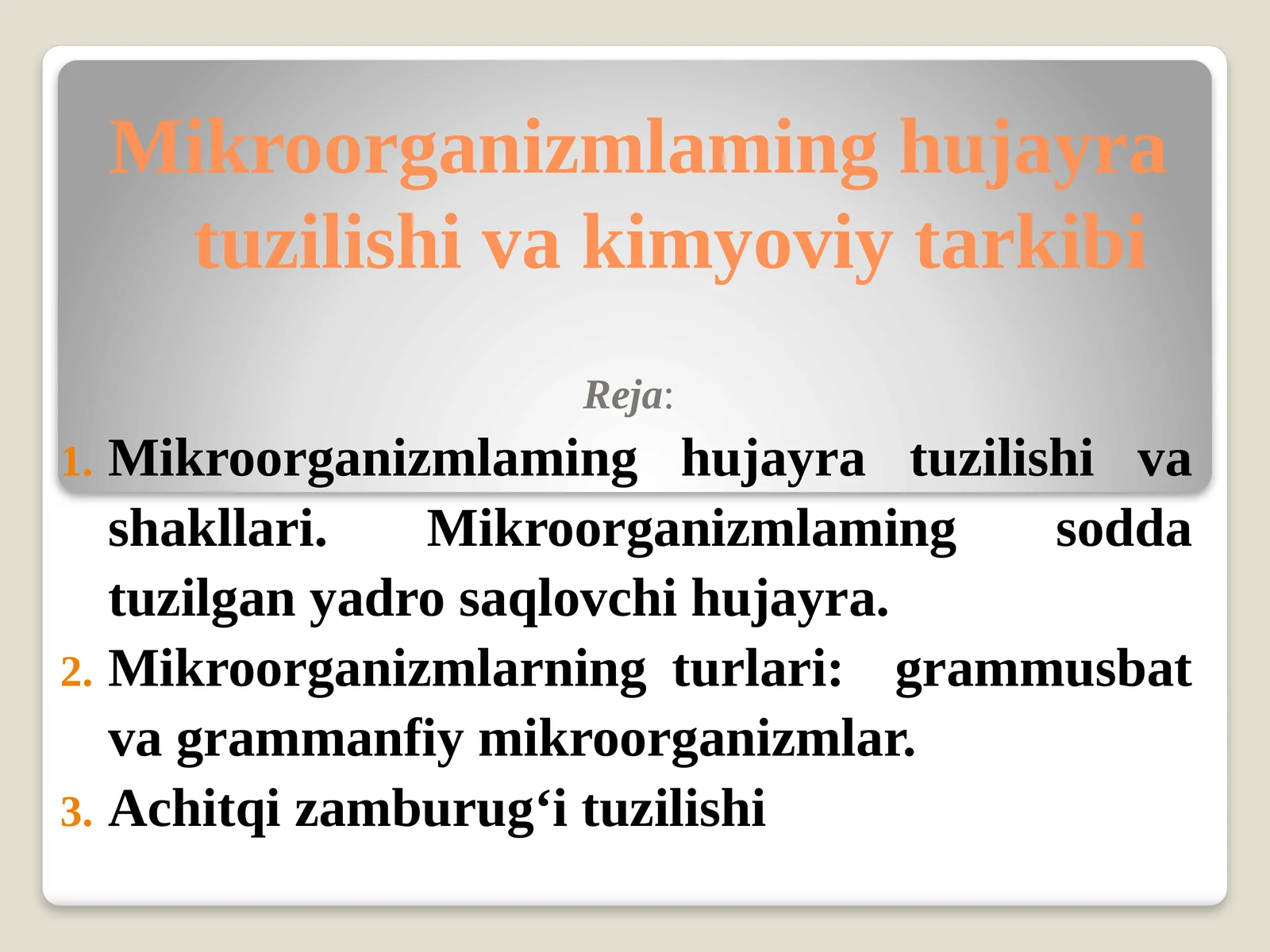 Mikroorganizmlaming hujayra tuzilishi va kimyoviy tarkibi

Reja:

1. Mikroorganizmlaming hujayra tuzilishi va shakllari. Mikroorganizmlaming sodda tuzilgan yadro saqlovchi hujayra.
2. Mikroorganizmlarning turlari: grammusbat va grammanfiy mikroorganizmlar.
3. Achitqi zamburug‘i tuzilishi